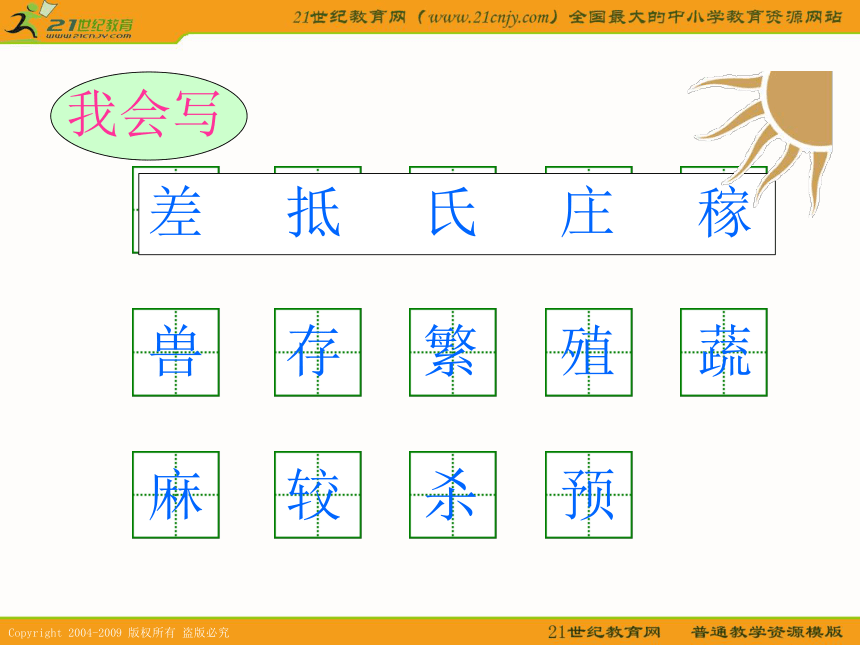 21世纪教育
www.21cnjy.com

21世纪教育网（www.21cnjy.com）全国最大的中小学教育资源网站

我会写

差 抵 氏 庄 稼

兽 存 繁 殖 蔬

麻 较 杀 预

Copyright 2004-2009 版权所有 盗版必究

21世纪教育网 普通教学资源模版